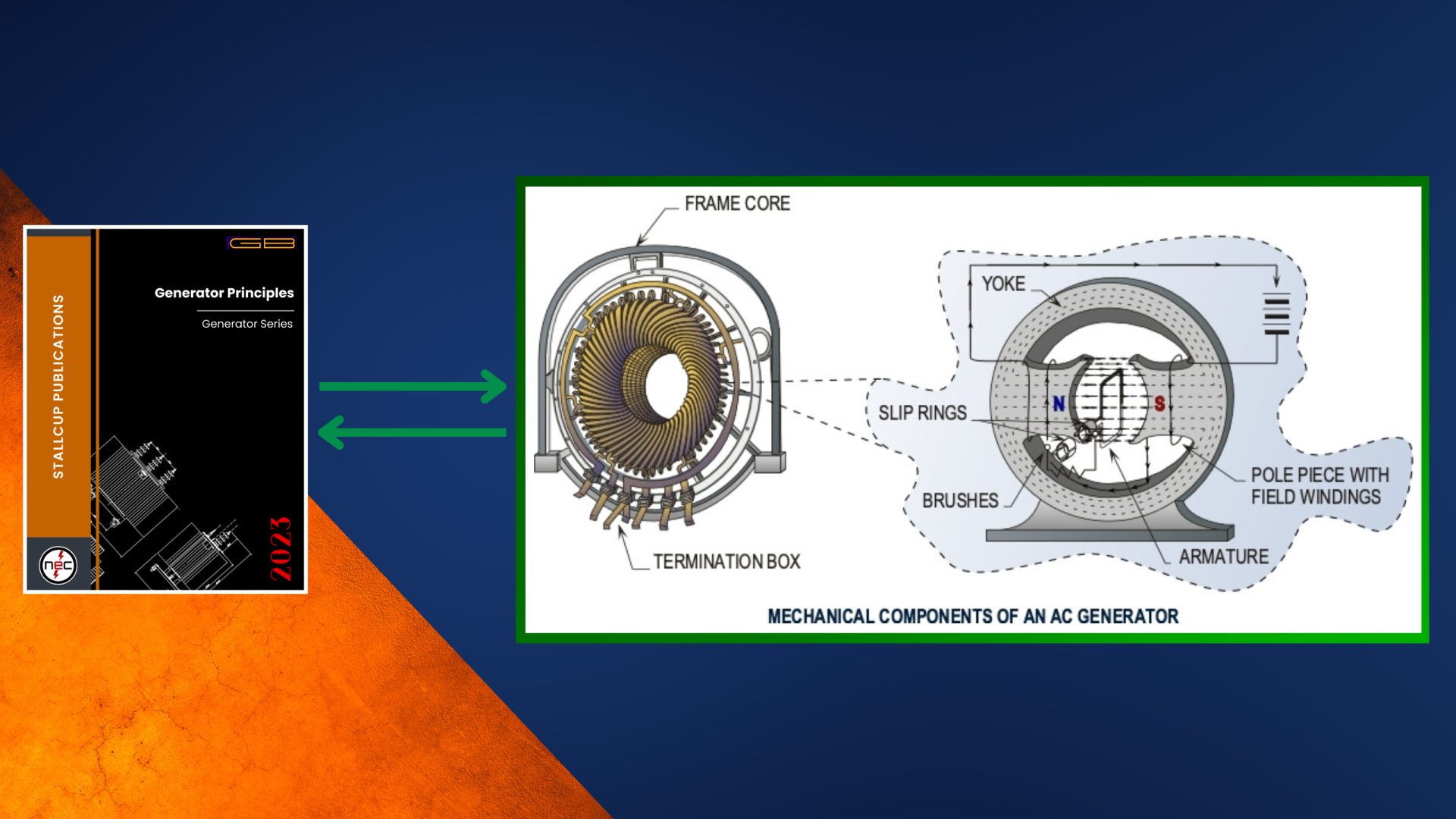 STALLCUP PUBLICATIONS

GB

Generator Principles

Generator Series

2023

nec

FRAME CORE

TERMINATION BOX

YOKE

SLIP RINGS

N

S

BRUSHES

POLE PIECE WITH FIELD WINDINGS

ARMATURE

MECHANICAL COMPONENTS OF AN AC GENERATOR